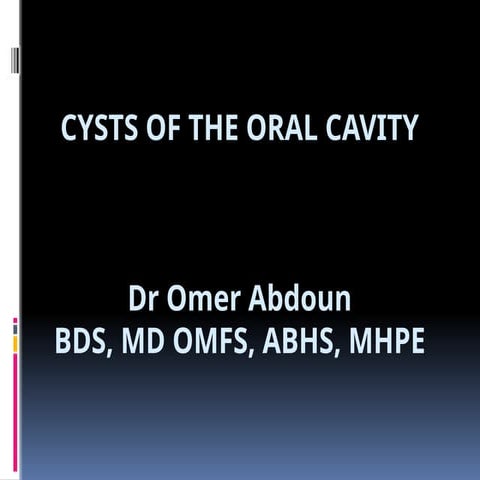 CYSTS OF THE ORAL CAVITY

Dr Omer Abdoun
BDS, MD OMFS, ABHS, MHPE